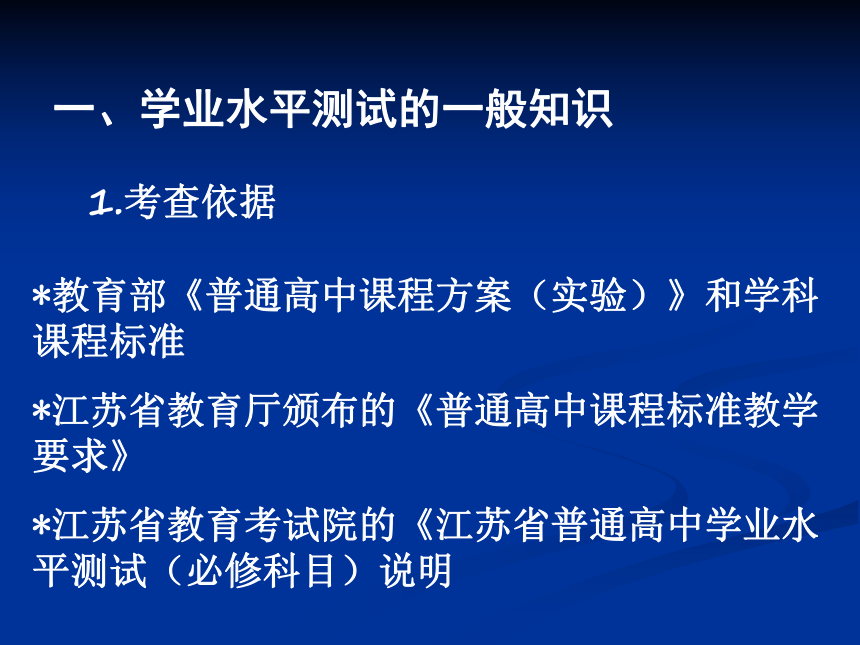 一、学业水平测试的一般知识

1.考查依据

*教育部《普通高中课程方案（实验）》和学科课程标准

*江苏省教育厅颁布的《普通高中课程标准教学要求》

*江苏省教育考试院的《江苏省普通高中学业水平测试（必修科目）说明